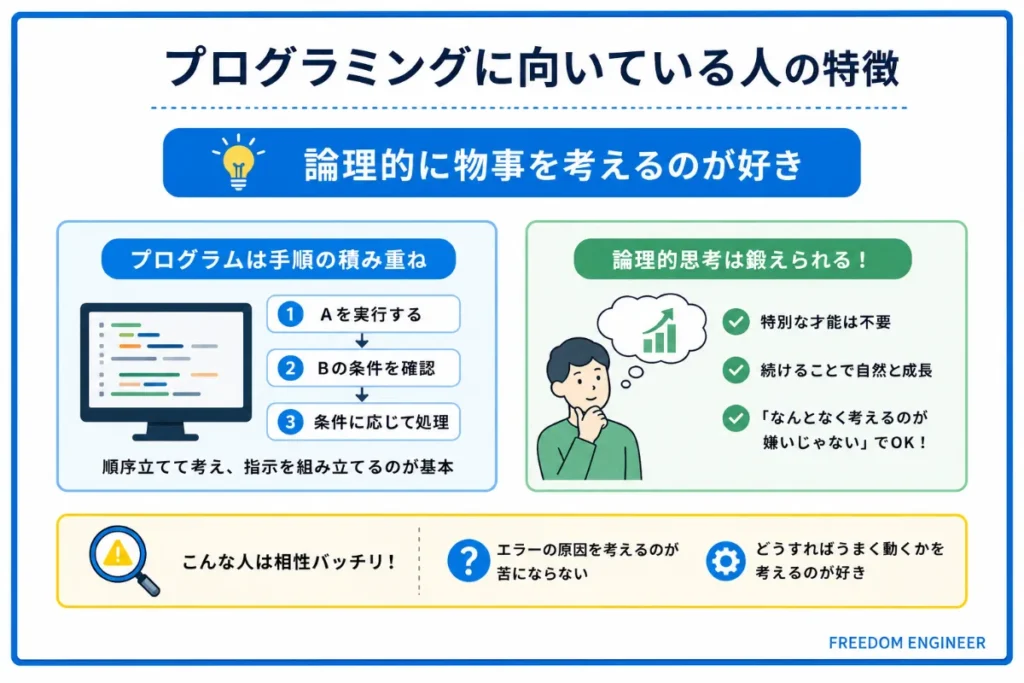 プログラミングに向いている人の特徴

論理的に物事を考えるのが好き

プログラムは手順の積み重ね

1 Aを実行する
2 Bの条件を確認
3 条件に応じて処理

順序立てて考え、指示を組み立てるのが基本

論理的思考は鍛えられる！

特別な才能は不要
続けることで自然と成長
「なんとなく考えるのが嫌いじゃない」でOK！

こんな人は相性バッチリ！

エラーの原因を考えるのが苦にならない

どうすればうまく動くかを考えるのが好き

FREEDOM ENGINEER